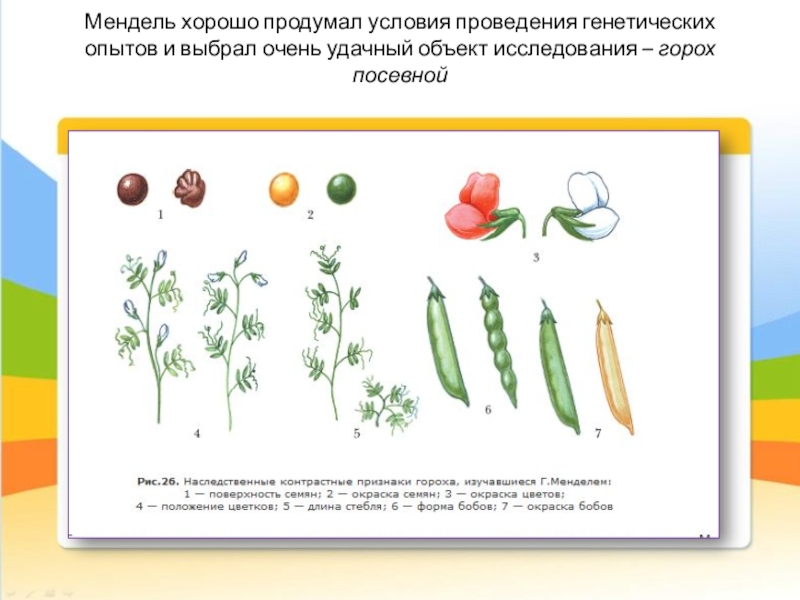 Мендель хорошо продумал условия проведения генетических опытов и выбрал очень удачный объект исследования – горох посевной

1

2

3

4

5

6

7

Рис.26. Наследственные контрастные признаки гороха, изучавшиеся Г.Менделем: 1 — поверхность семян; 2 — окраска семян; 3 — окраска цветов; 4 — положение цветков; 5 — длина стебля; 6 — форма бобов; 7 — окраска бобов